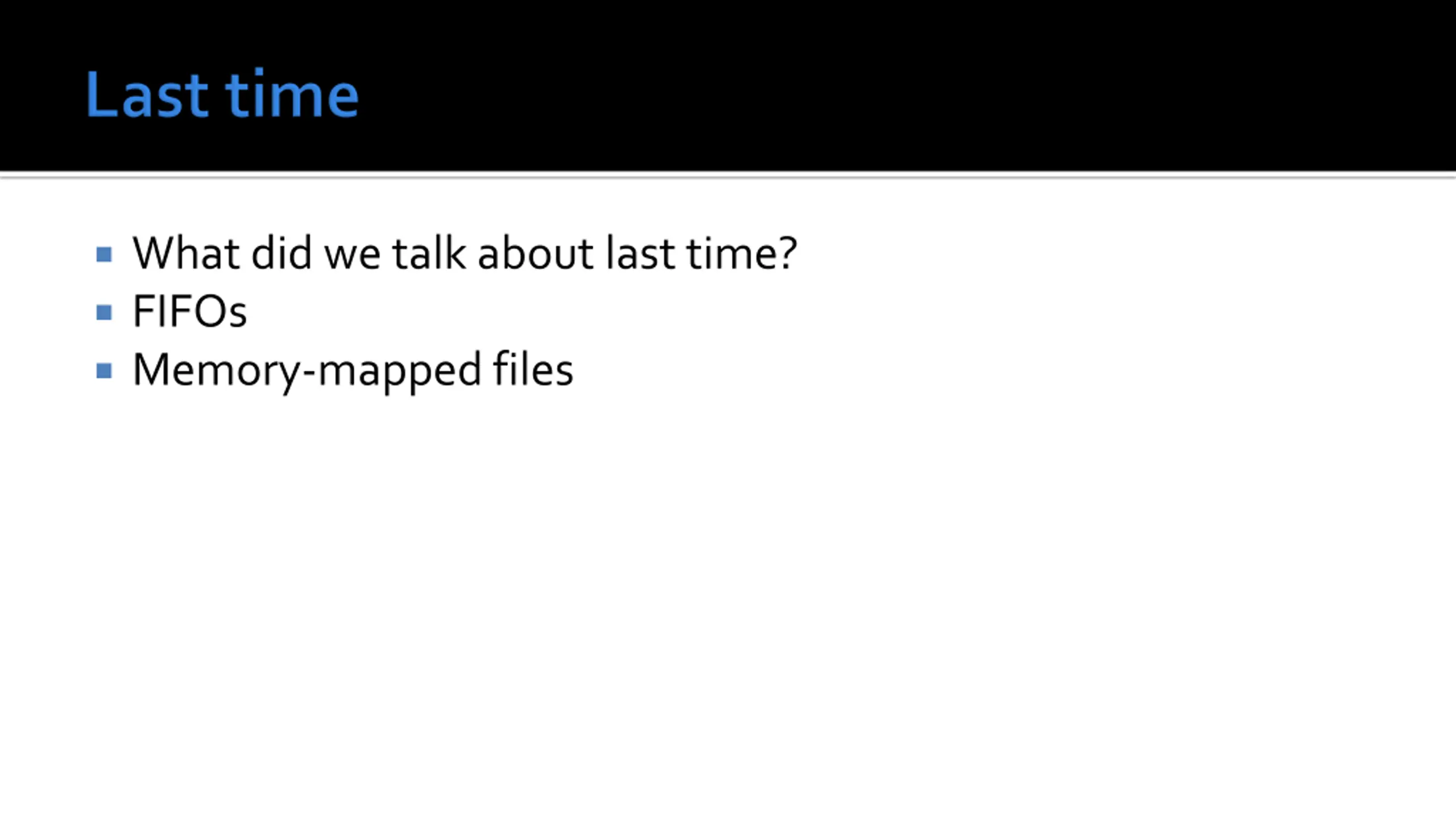 Last time

- What did we talk about last time?
- FIFOs
- Memory-mapped files